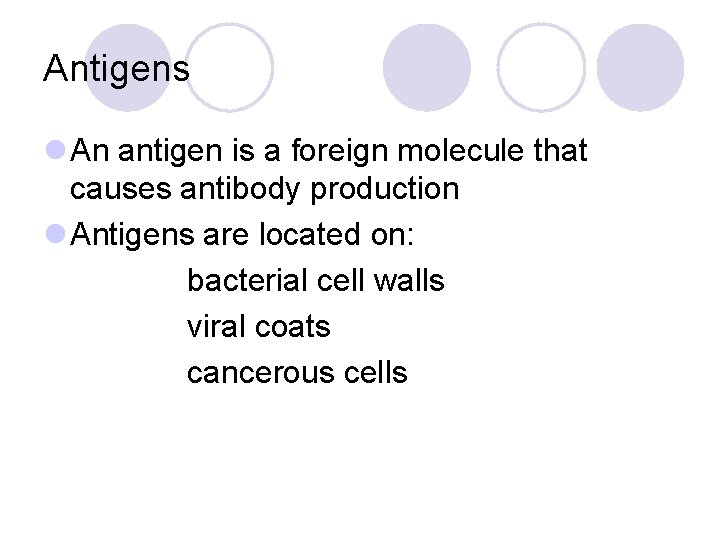 Antigens

An antigen is a foreign molecule that causes antibody production

Antigens are located on:

bacterial cell walls

viral coats

cancerous cells